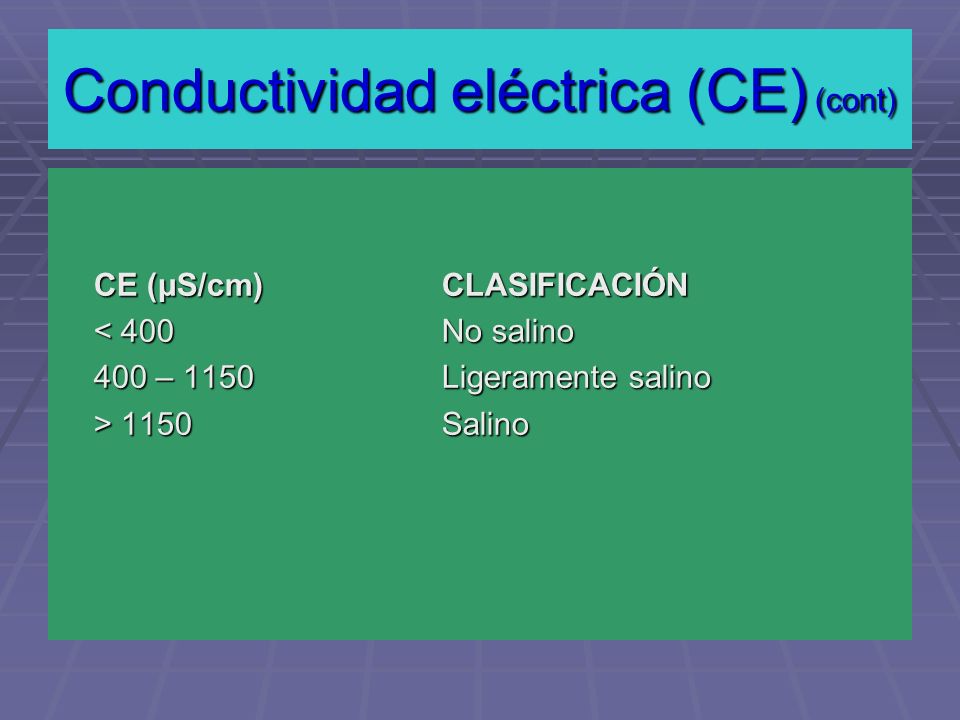 Conductividad eléctrica (CE) (cont)

| CE (µS/cm) | CLASIFICACIÓN |
|---|---|
| < 400 | No salino |
| 400 – 1150 | Ligeramente salino |
| > 1150 | Salino |